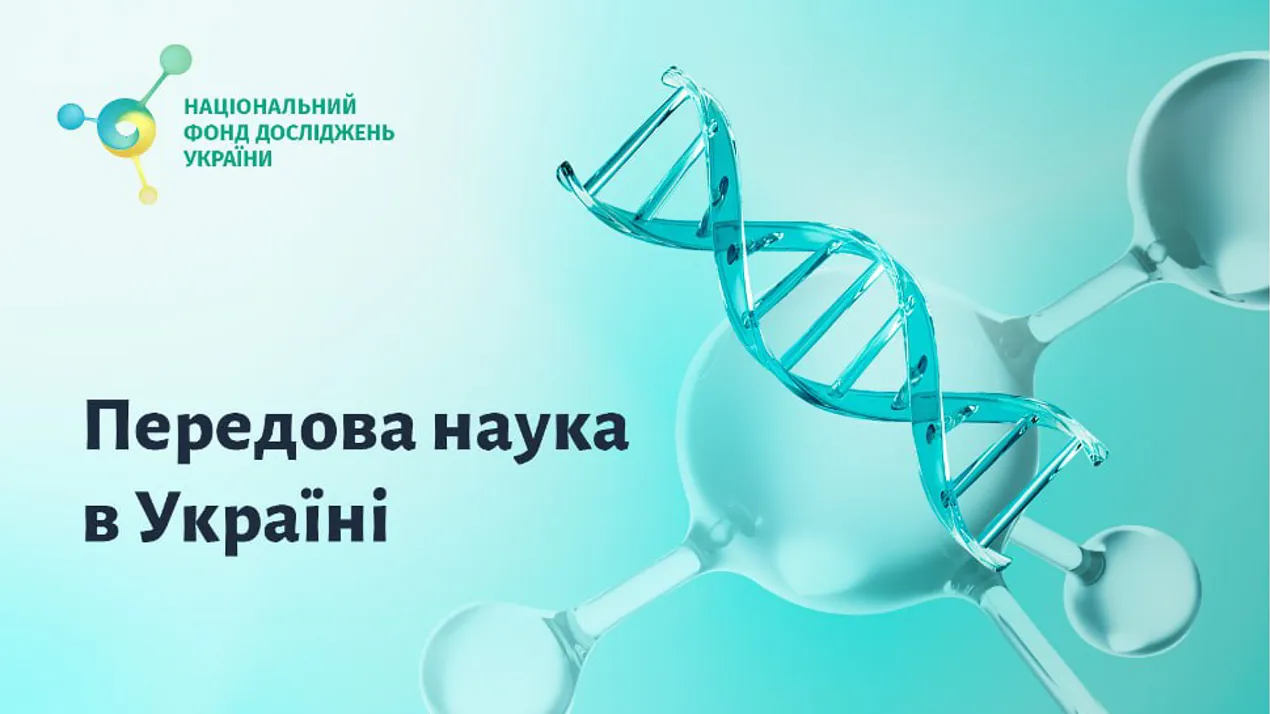 НАЦІОНАЛЬНИЙ ФОНД ДОСЛІДЖЕНЬ УКРАЇНИ

Передова наука в Україні